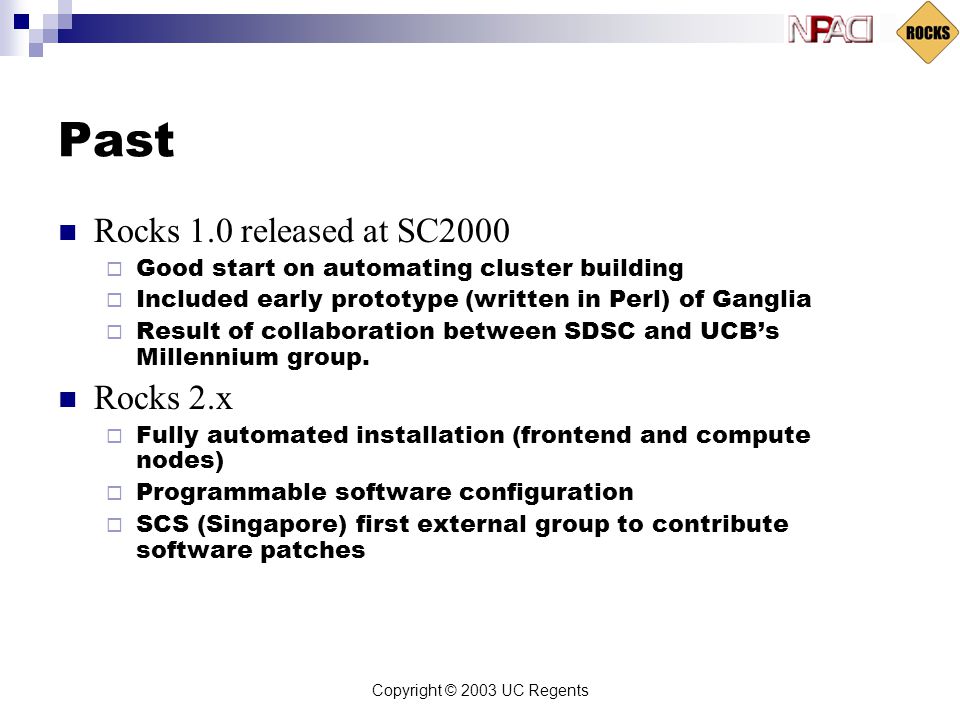 NPACI ROCKS

Past

Rocks 1.0 released at SC2000
Good start on automating cluster building
Included early prototype (written in Perl) of Ganglia
Result of collaboration between SDSC and UCB's Millennium group.

Rocks 2.x
Fully automated installation (frontend and compute nodes)
Programmable software configuration
SCS (Singapore) first external group to contribute software patches

Copyright © 2003 UC Regents